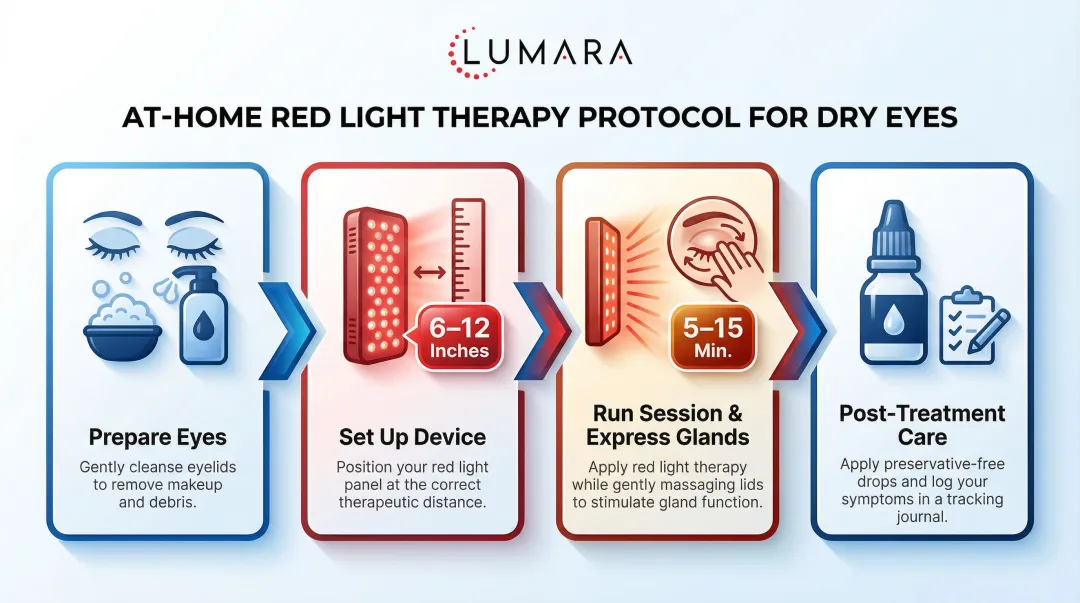 LUMARA

AT-HOME RED LIGHT THERAPY PROTOCOL FOR DRY EYES

Prepare Eyes

Gently cleanse eyelids to remove makeup and debris.

6–12 Inches

Set Up Device

Position your red light panel at the correct therapeutic distance.

5–15 Min.

Run Session & Express Glands

Apply red light therapy while gently massaging lids to stimulate gland function.

Post-Treatment Care

Apply preservative-free drops and log your symptoms in a tracking journal.